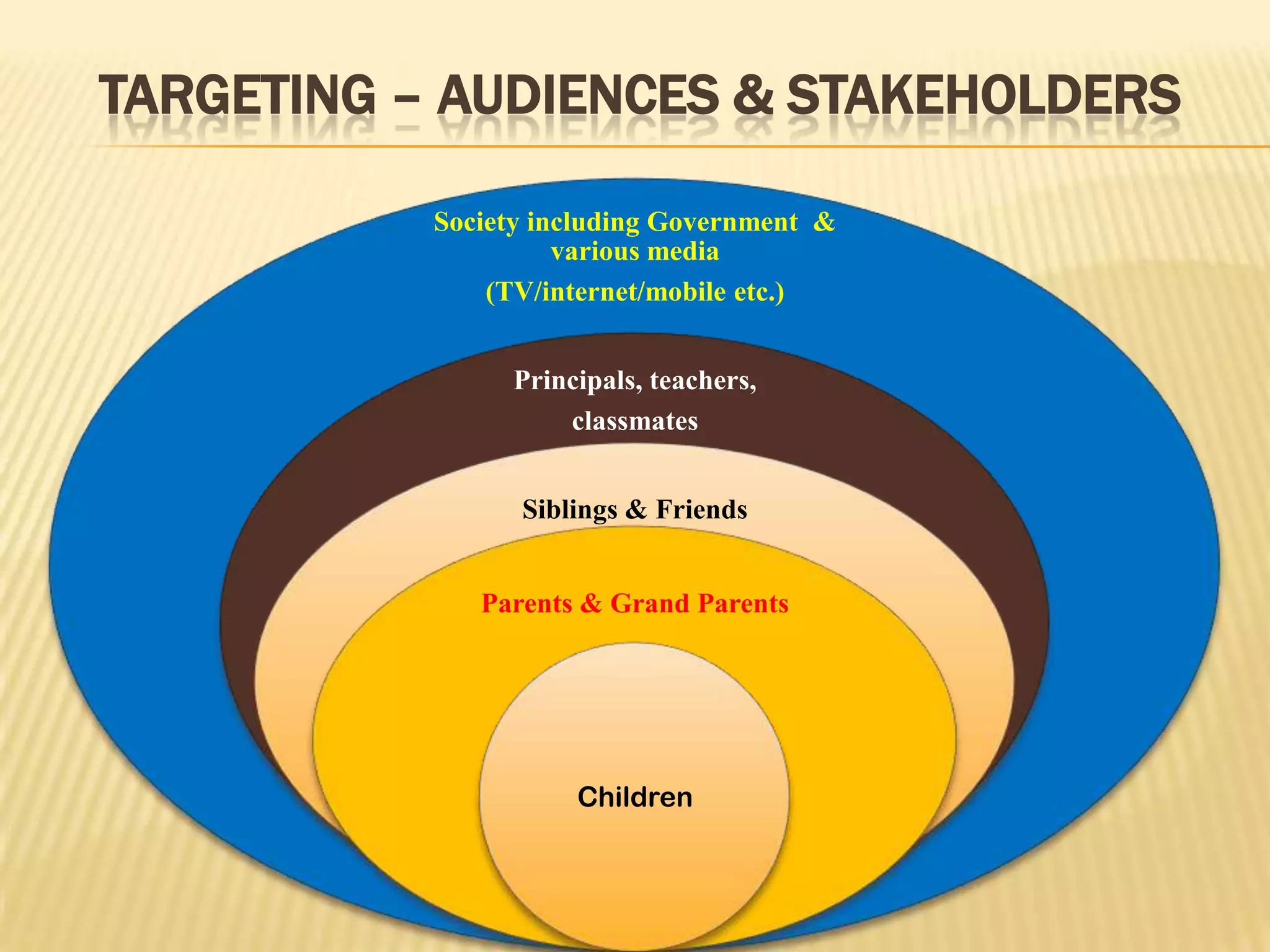 TARGETING – AUDIENCES & STAKEHOLDERS

Society including Government & various media

(TV/internet/mobile etc.)

Principals, teachers, classmates

Siblings & Friends

Parents & Grand Parents

Children